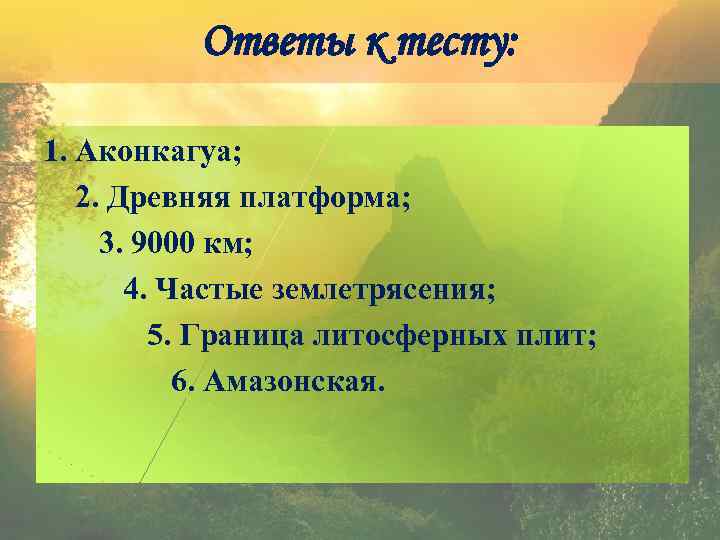 Ответы к тесту:

1. Аконкагуа;
2. Древняя платформа;
3. 9000 км;
4. Частые землетрясения;
5. Граница литосферных плит;
6. Амазонская.